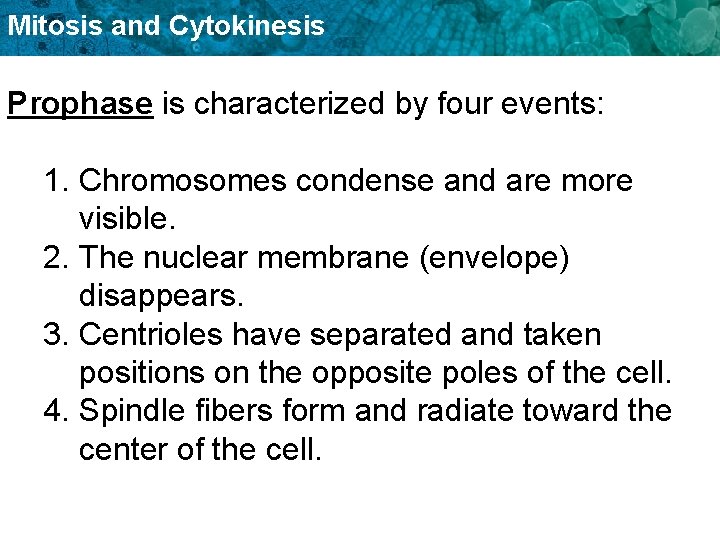 Mitosis and Cytokinesis

Prophase is characterized by four events:

1. Chromosomes condense and are more visible.
2. The nuclear membrane (envelope) disappears.
3. Centrioles have separated and taken positions on the opposite poles of the cell.
4. Spindle fibers form and radiate toward the center of the cell.